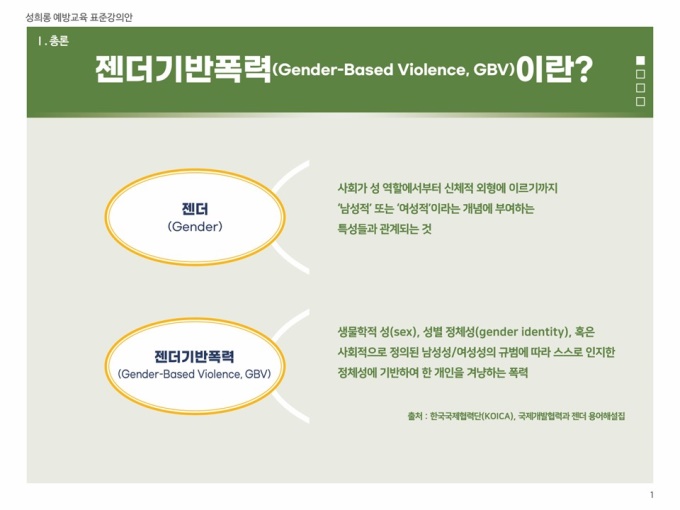 성희롱 예방교육 표준강의안

Ⅰ. 총론

젠더기반폭력(Gender-Based Violence, GBV)이란?

젠더
(Gender)

사회가 성 역할에서부터 신체적 외형에 이르기까지 '남성적' 또는 '여성적'이라는 개념에 부여하는 특성들과 관계되는 것

젠더기반폭력
(Gender-Based Violence, GBV)

생물학적 성(sex), 성별 정체성(gender identity), 혹은 사회적으로 정의된 남성성/여성성의 규범에 따라 스스로 인지한 정체성에 기반하여 한 개인을 겨냥하는 폭력

출처 : 한국국제협력단(KOICA), 국제개발협력과 젠더 용어해설집

1